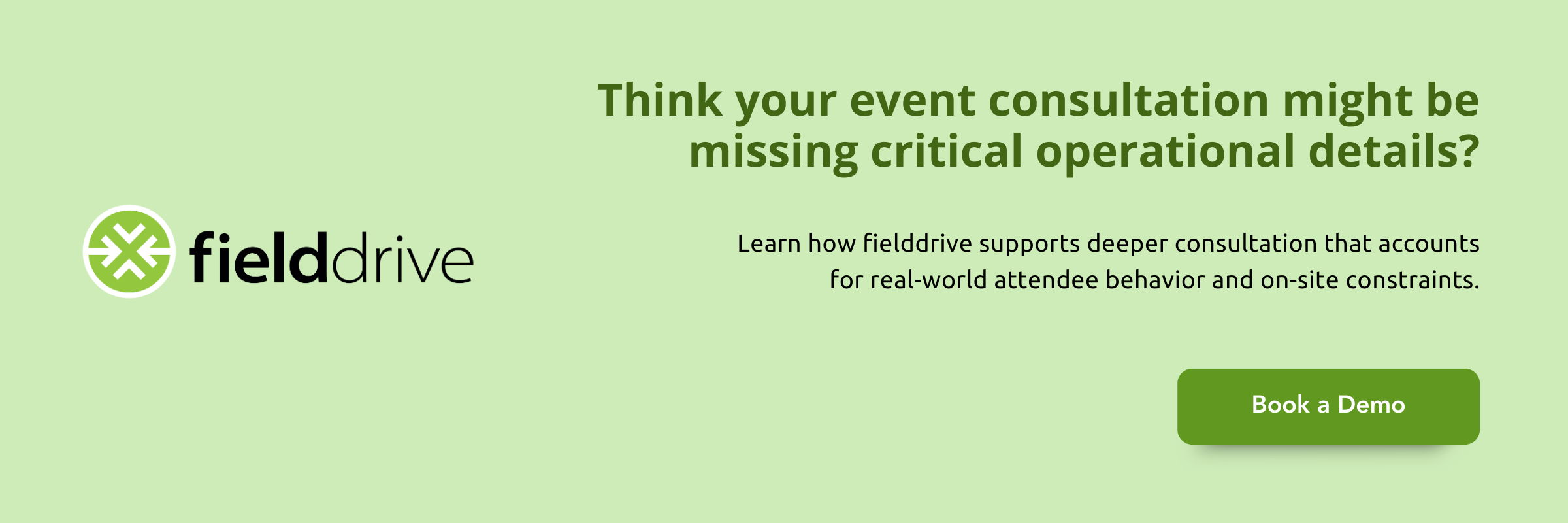 fielddrive

Think your event consultation might be missing critical operational details?

Learn how fielddrive supports deeper consultation that accounts for real-world attendee behavior and on-site constraints.

Book a Demo